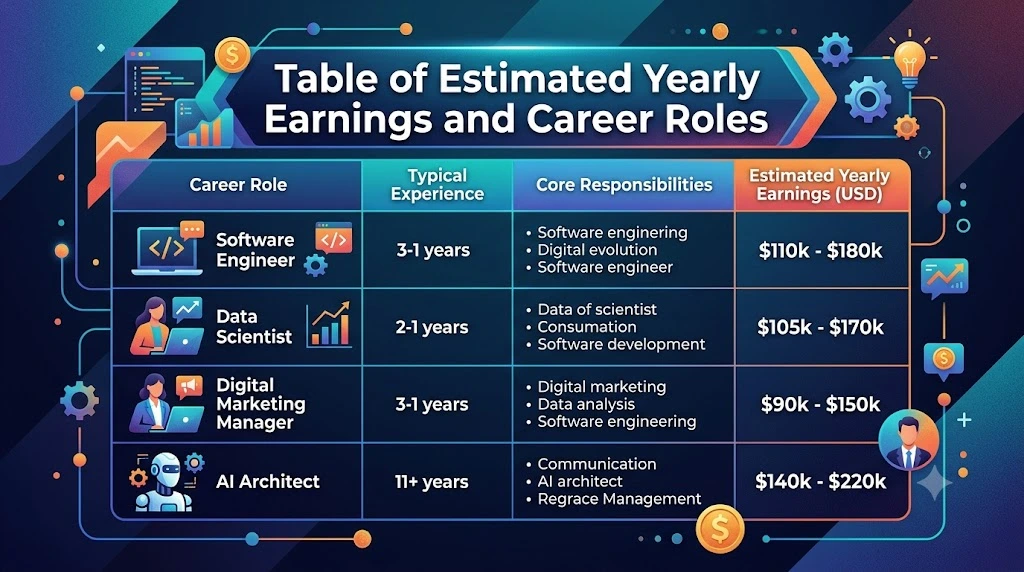 Table of Estimated Yearly Earnings and Career Roles

| Career Role | Typical Experience | Core Responsibilities | Estimated Yearly Earnings (USD) |
|---|---|---|---|
| Software Engineer | 3-1 years | • Software enginering • Digital evolution • Software engineer | \$110k - \$180k |
| Data Scientist | 2-1 years | • Data of scientist • Consumation • Software development | \$105k - \$170k |
| Digital Marketing Manager | 3-1 years | • Digital marketing • Data analysis • Software engineering | \$90k - \$150k |
| AI Architect | 11+ years | • Communication • AI architect • Regrace Management | \$140k - \$220k |